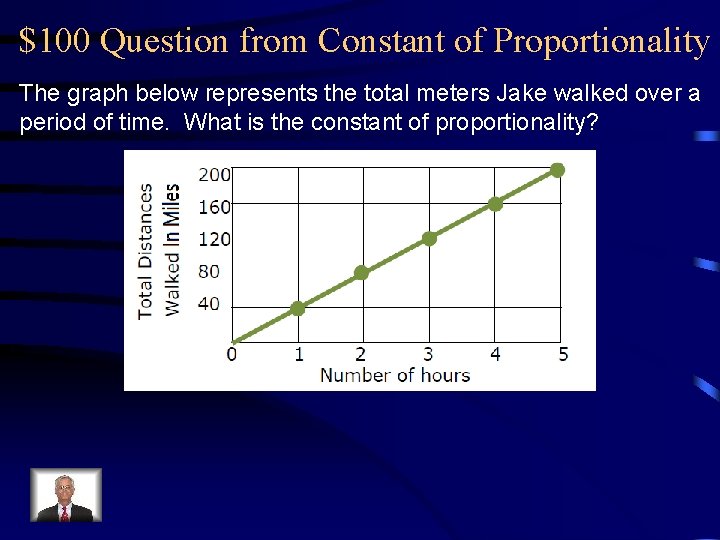 $100 Question from Constant of Proportionality

The graph below represents the total meters Jake walked over a period of time. What is the constant of proportionality?

Total Distances Walked In Miles

200
160
120
80
40
0

1 2 3 4 5

Number of hours